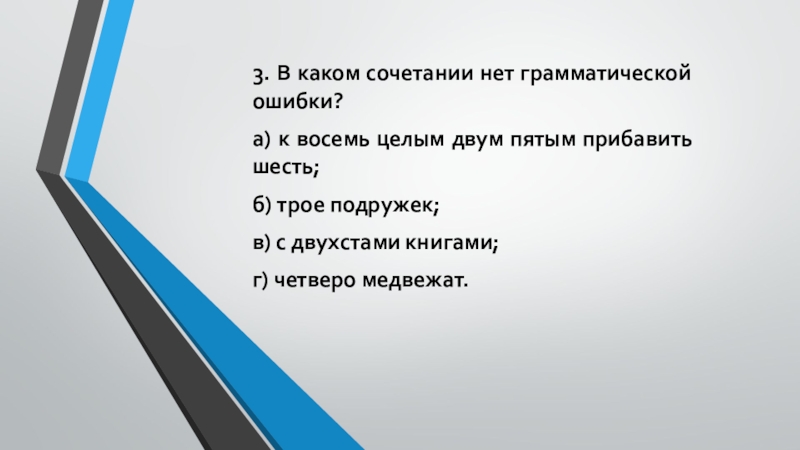 3. В каком сочетании нет грамматической ошибки?

а) к восемь целым двум пятым прибавить шесть;

б) трое подружек;

в) с двухстами книгами;

г) четверо медвежат.